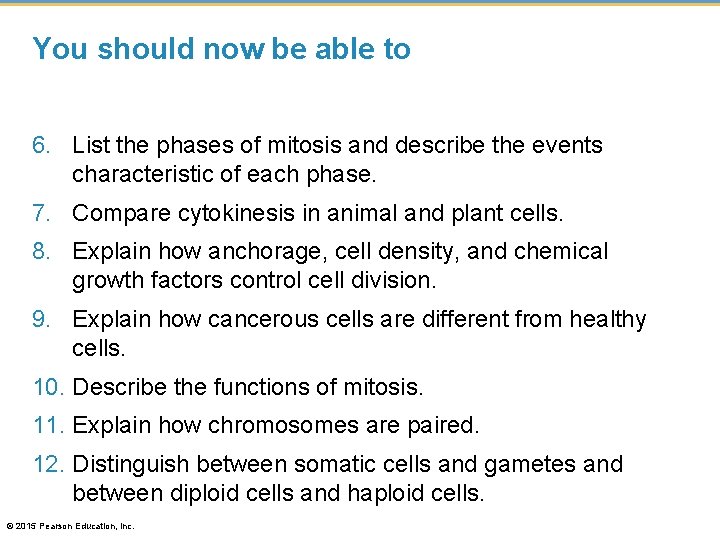 You should now be able to

6. List the phases of mitosis and describe the events characteristic of each phase.

7. Compare cytokinesis in animal and plant cells.

8. Explain how anchorage, cell density, and chemical growth factors control cell division.

9. Explain how cancerous cells are different from healthy cells.

10. Describe the functions of mitosis.

11. Explain how chromosomes are paired.

12. Distinguish between somatic cells and gametes and between diploid cells and haploid cells.

© 2015 Pearson Education, Inc.